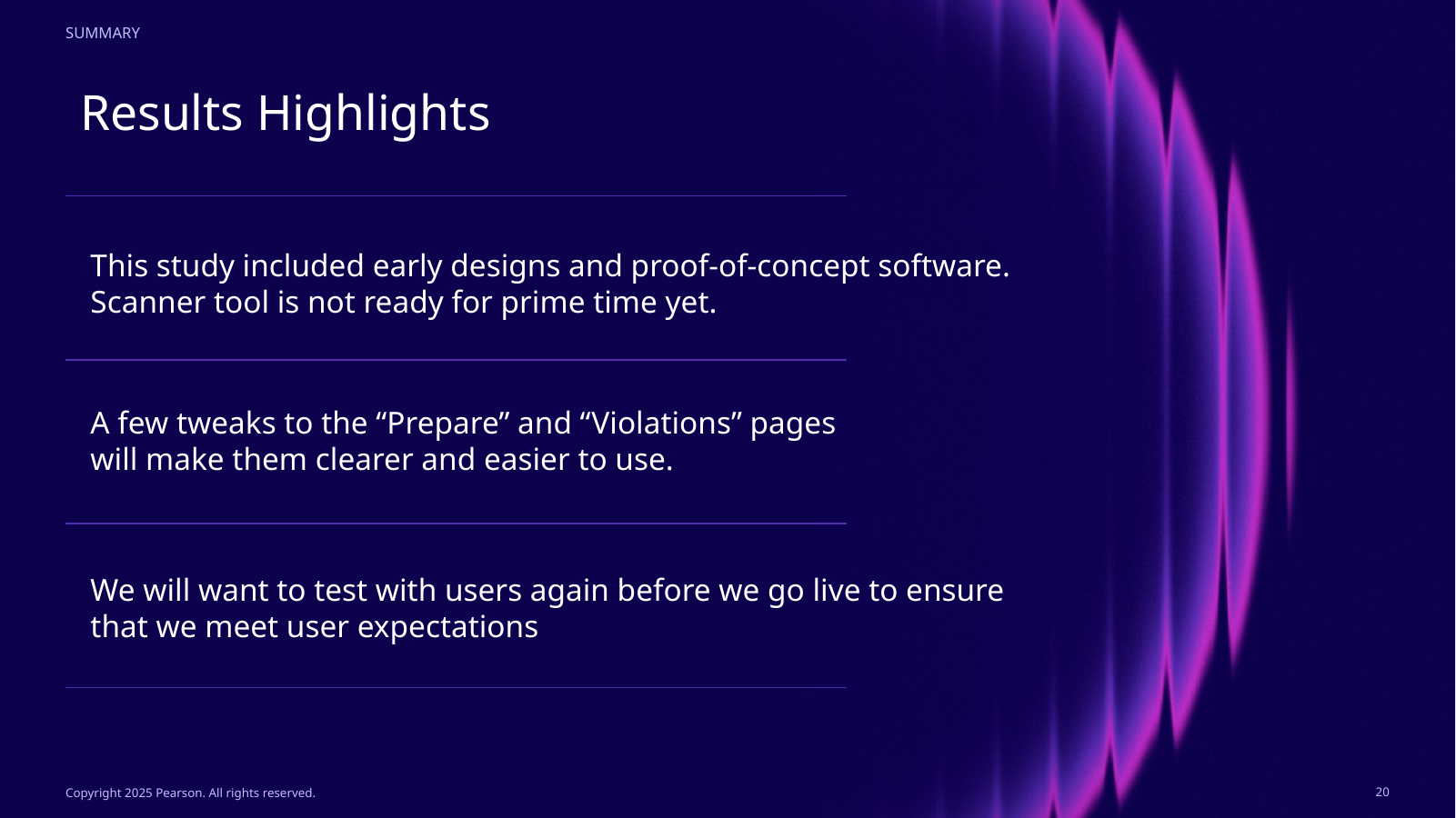 SUMMARY

Results Highlights

This study included early designs and proof-of-concept software. Scanner tool is not ready for prime time yet.

A few tweaks to the “Prepare” and “Violations” pages will make them clearer and easier to use.

We will want to test with users again before we go live to ensure that we meet user expectations

Copyright 2025 Pearson. All rights reserved.

20